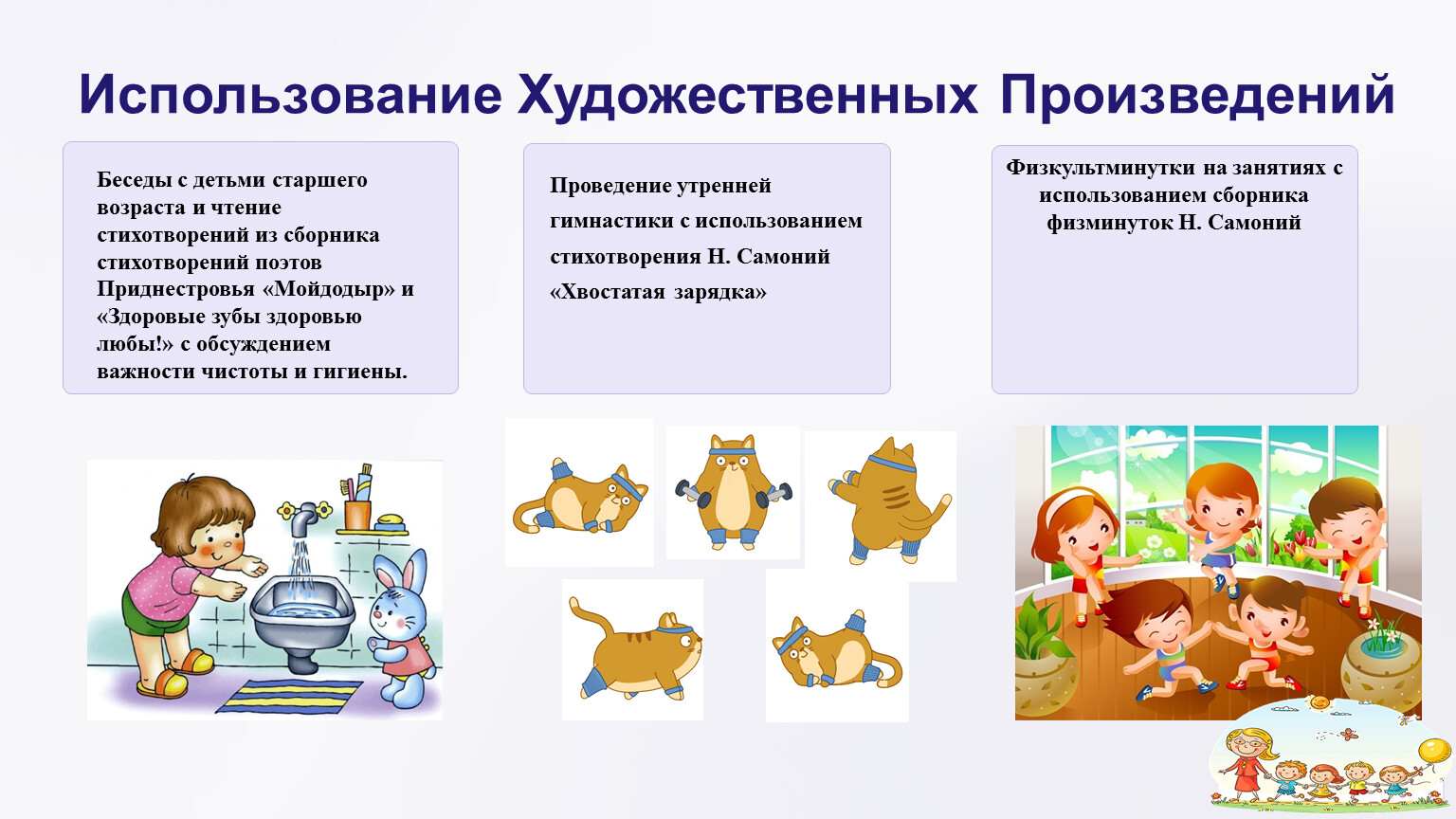 Использование Художественных Произведений

Беседы с детьми старшего возраста и чтение стихотворений из сборника стихотворений поэтов Приднестровья «Мойдодыр» и «Здоровые зубы здоровью любы!» с обсуждением важности чистоты и гигиены.

Проведение утренней гимнастики с использованием стихотворения Н. Самоний «Хвостатая зарядка»

Физкультминутки на занятиях с использованием сборника физминуток Н. Самоний